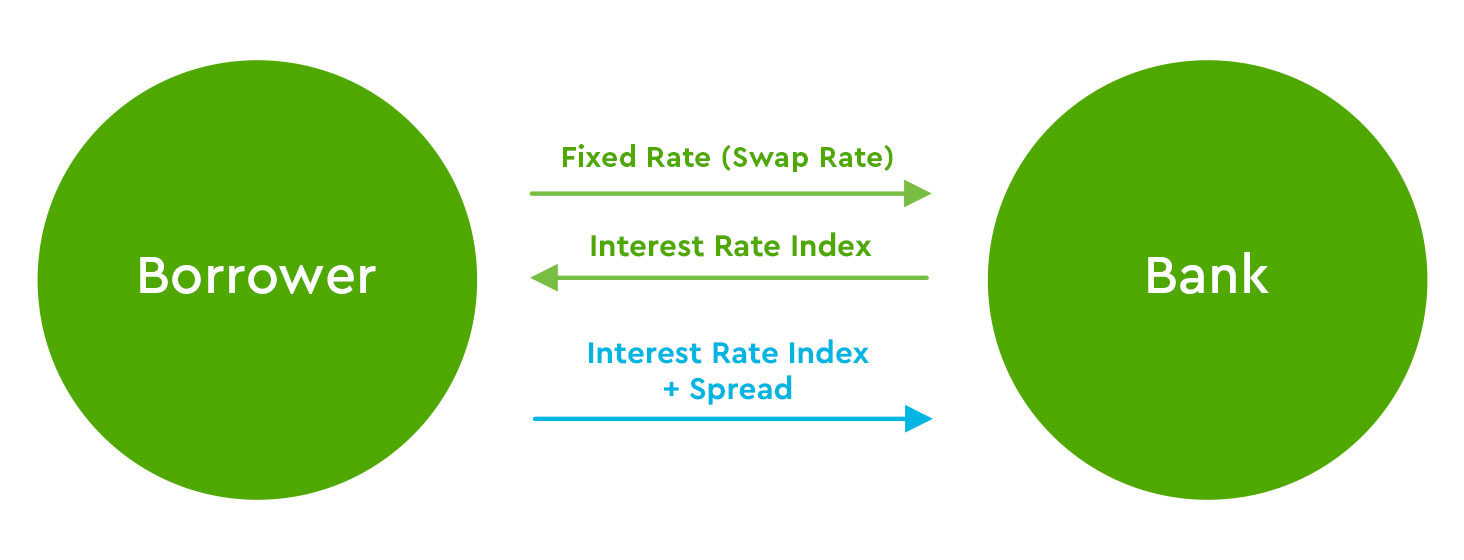 Borrower

Fixed Rate (Swap Rate)

Interest Rate Index

Interest Rate Index
+ Spread

Bank